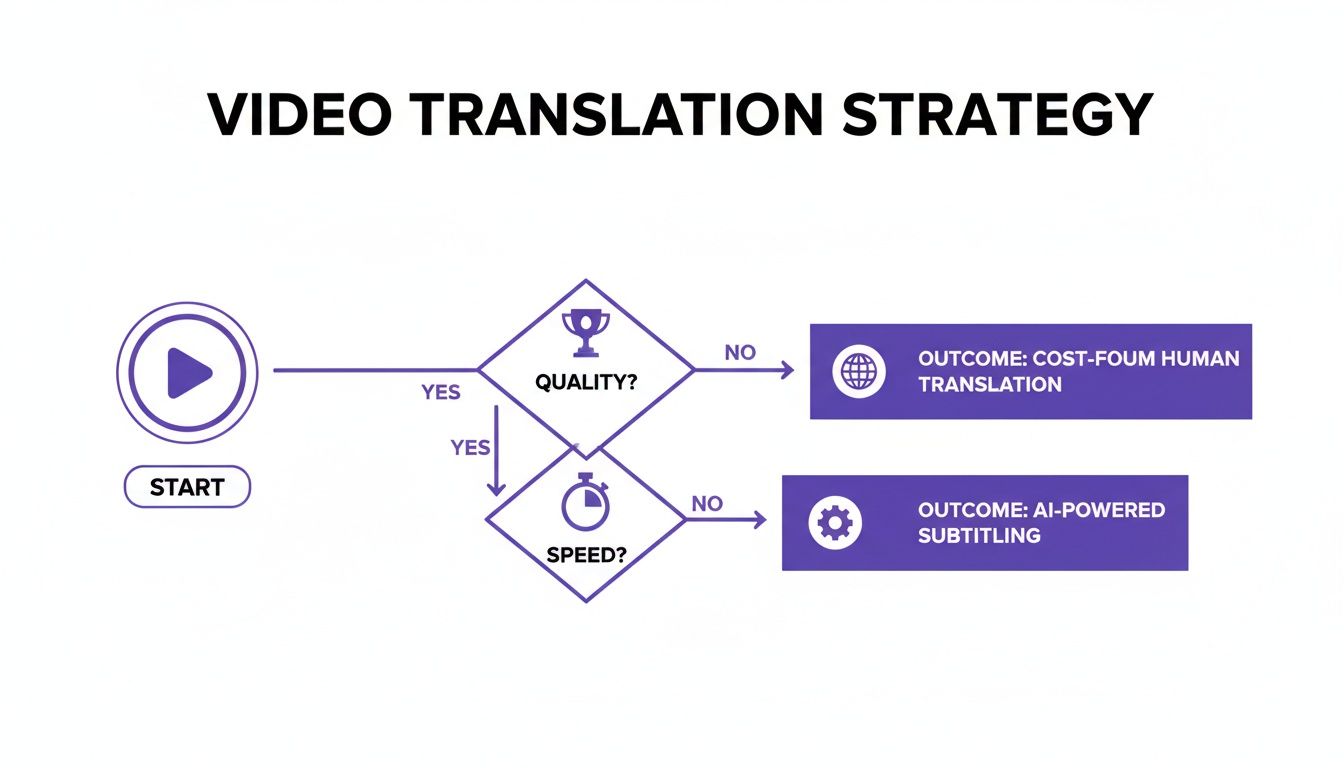 VIDEO TRANSLATION STRATEGY

START

YES

QUALITY?

NO

OUTCOME: COST-FOUM HUMAN TRANSLATION

YES

SPEED?

NO

OUTCOME: AI-POWERED SUBTITLING